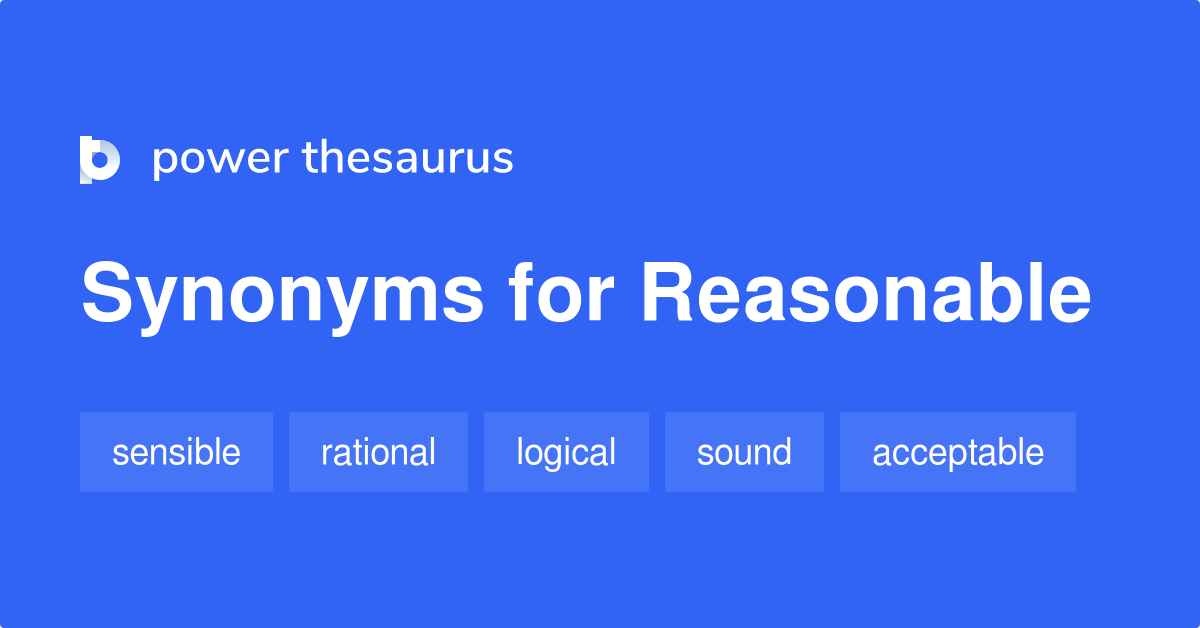 power thesaurus

Synonyms for Reasonable

sensible rational logical sound acceptable